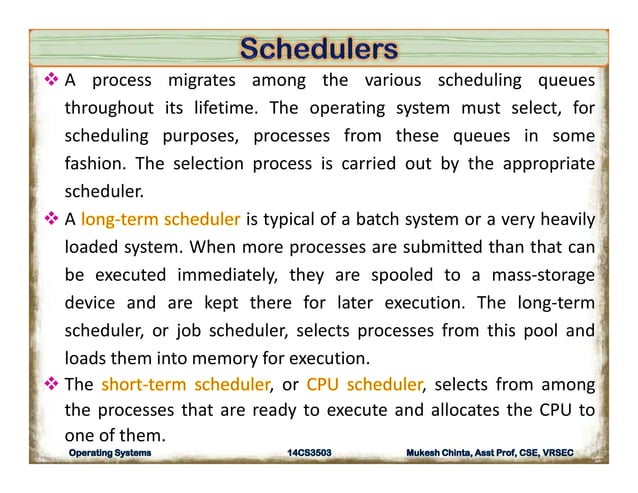 Schedulers

❖ A process migrates among the various scheduling queues throughout its lifetime. The operating system must select, for scheduling purposes, processes from these queues in some fashion. The selection process is carried out by the appropriate scheduler.

❖ A long-term scheduler is typical of a batch system or a very heavily loaded system. When more processes are submitted than that can be executed immediately, they are spooled to a mass-storage device and are kept there for later execution. The long-term scheduler, or job scheduler, selects processes from this pool and loads them into memory for execution.

❖ The short-term scheduler, or CPU scheduler, selects from among the processes that are ready to execute and allocates the CPU to one of them.

Operating Systems 14CS3503 Mukesh Chinta, Asst Prof, CSE, VRSEC